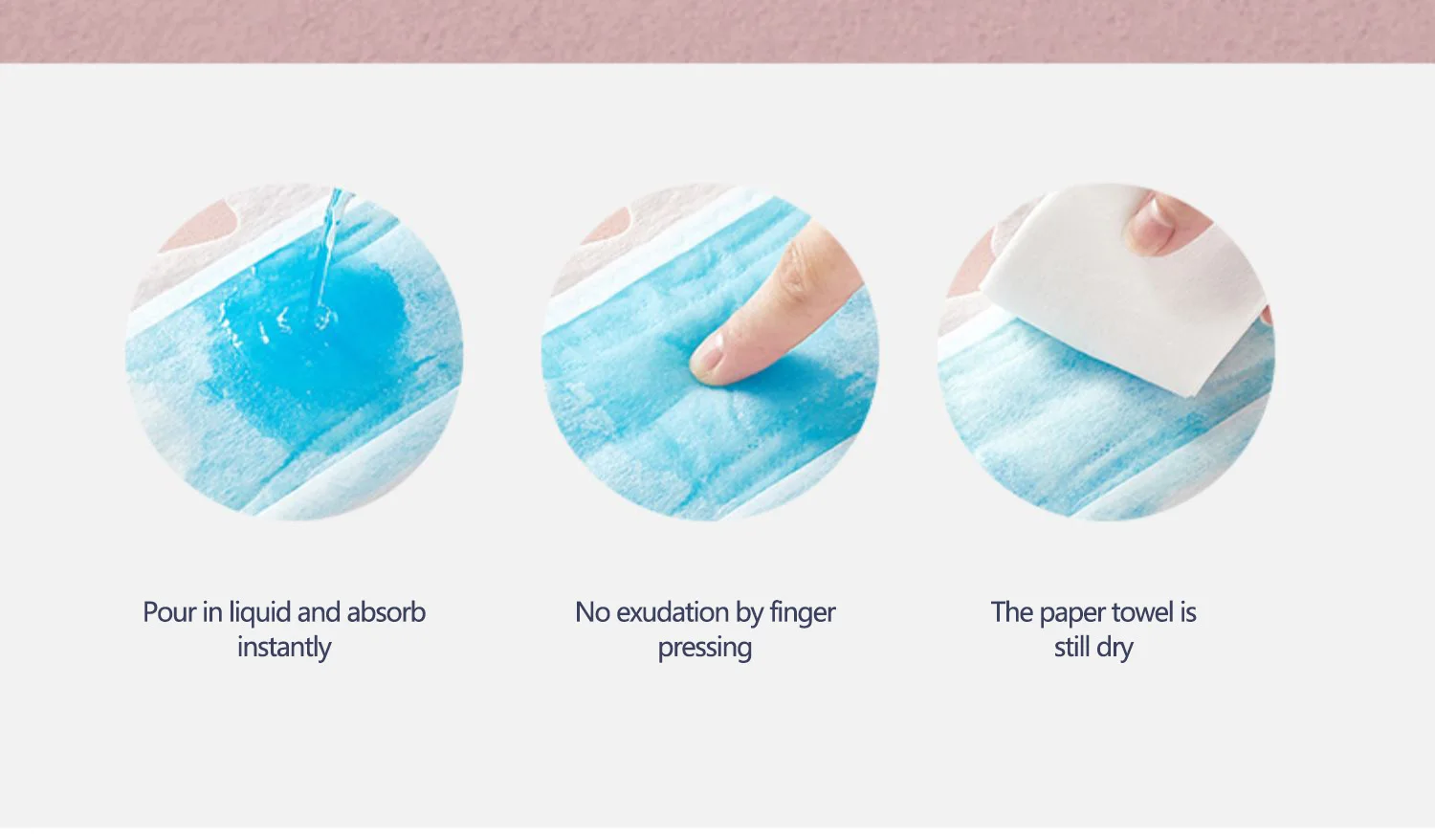 Pour in liquid and absorb instantly

No exudation by finger pressing

The paper towel is still dry